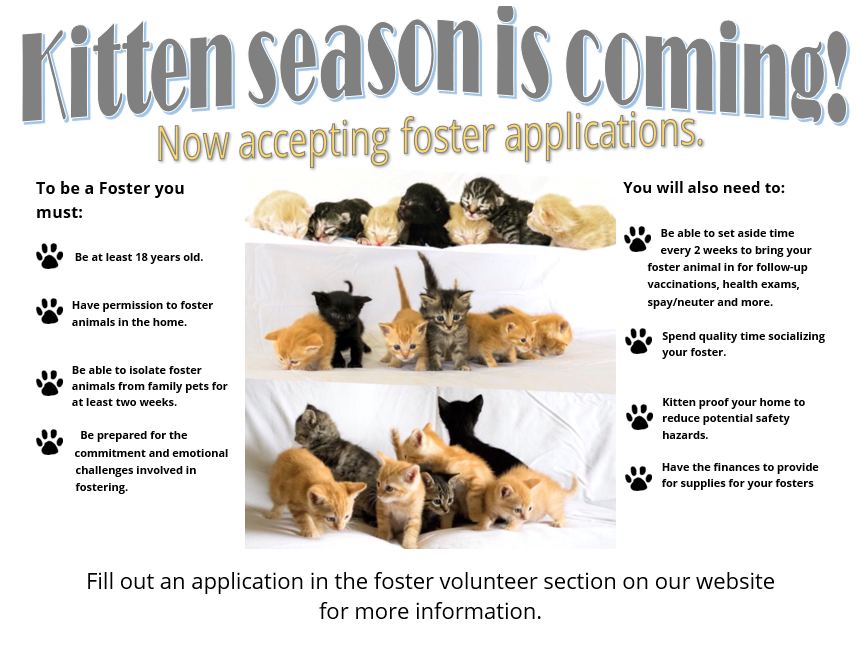 Kitten season is coming!

Now accepting foster applications.

To be a Foster you must:

Be at least 18 years old.

Have permission to foster animals in the home.

Be able to isolate foster animals from family pets for at least two weeks.

Be prepared for the commitment and emotional challenges involved in fostering.

You will also need to:

Be able to set aside time every 2 weeks to bring your foster animal in for follow-up vaccinations, health exams, spay/neuter and more.

Spend quality time socializing your foster.

Kitten proof your home to reduce potential safety hazards.

Have the finances to provide for supplies for your fosters

Fill out an application in the foster volunteer section on our website for more information.